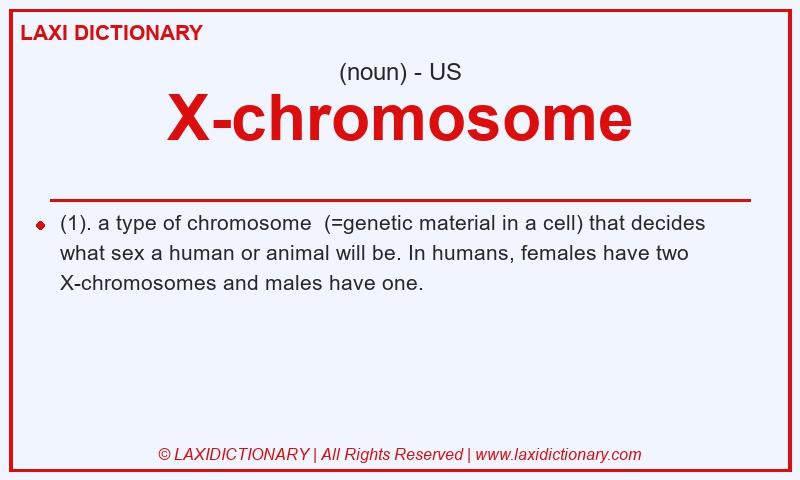 LAXI DICTIONARY

(noun) - US

X-chromosome

(1). a type of chromosome (=genetic material in a cell) that decides what sex a human or animal will be. In humans, females have two X-chromosomes and males have one.

© LAXIDICTIONARY | All Rights Reserved | www.laxidictionary.com